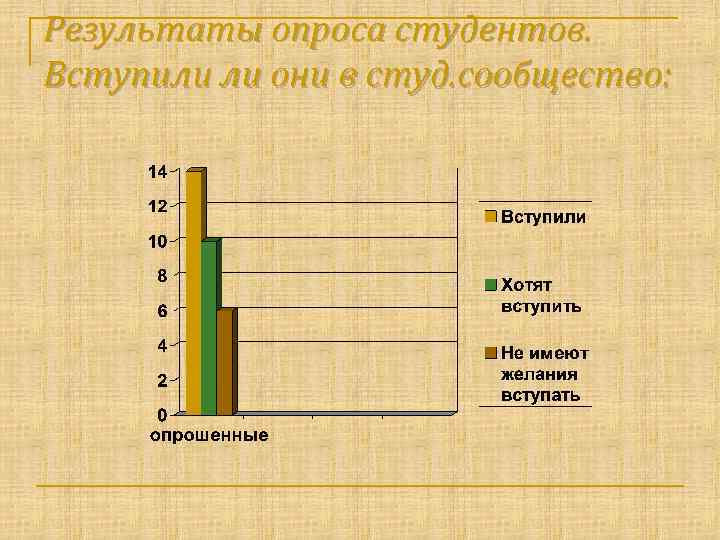 Результаты опроса студентов. Вступили ли они в студ.сообщество:

14
12
10
8
6
4
2
0
опрошенные

Вступили
Хотят вступить
Не имеют желания вступать